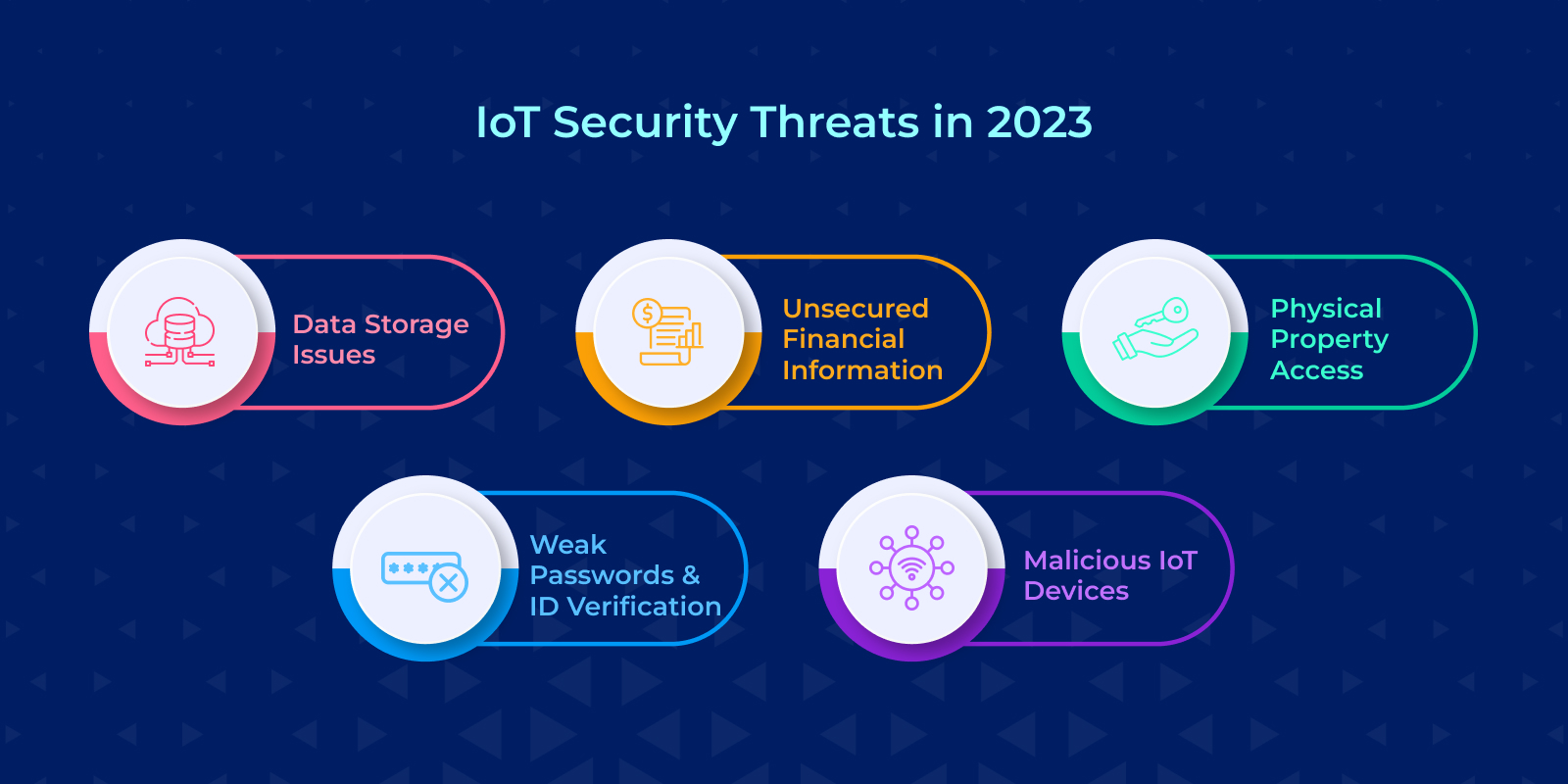 IoT Security Threats in 2023

Data Storage Issues

Unsecured Financial Information

Physical Property Access

Weak Passwords & ID Verification

Malicious IoT Devices